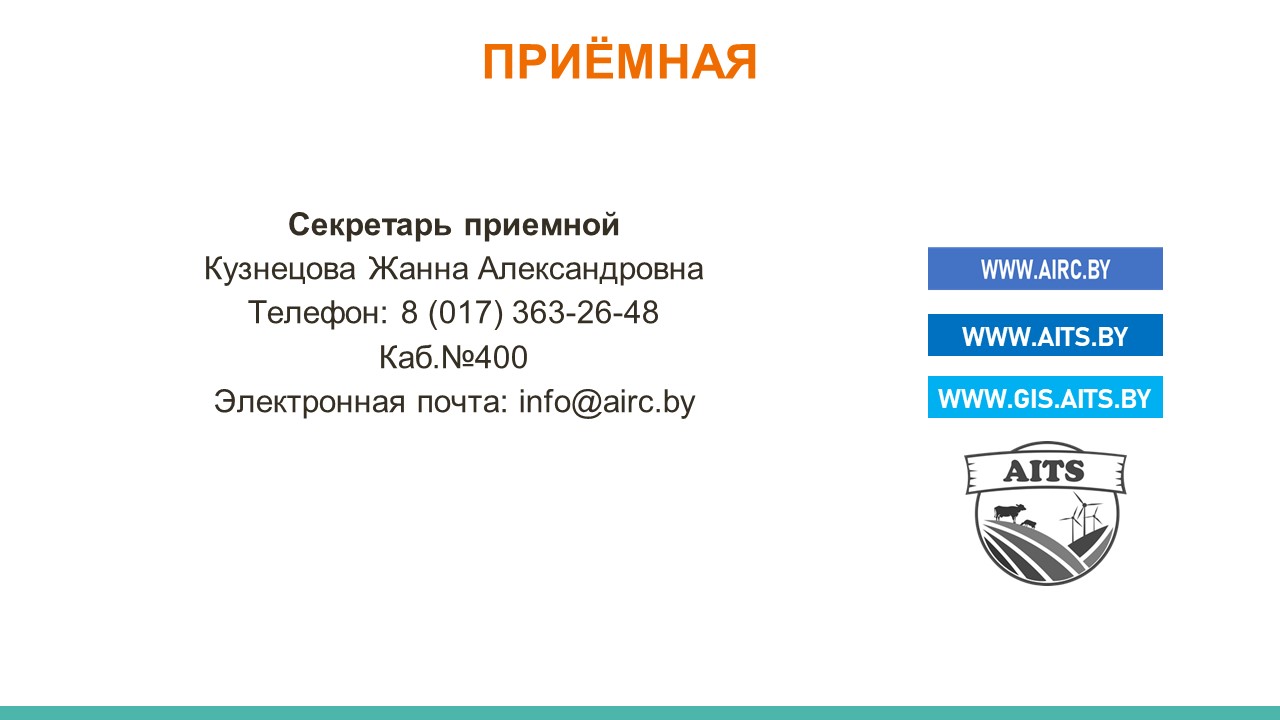 ПРИЁМНАЯ

Секретарь приемной
Кузнецова Жанна Александровна
Телефон: 8 (017) 363-26-48
Каб.№400
Электронная почта: info@airc.by

WWW.AIRC.BY

WWW.AITS.BY

WWW.GIS.AITS.BY

AITS